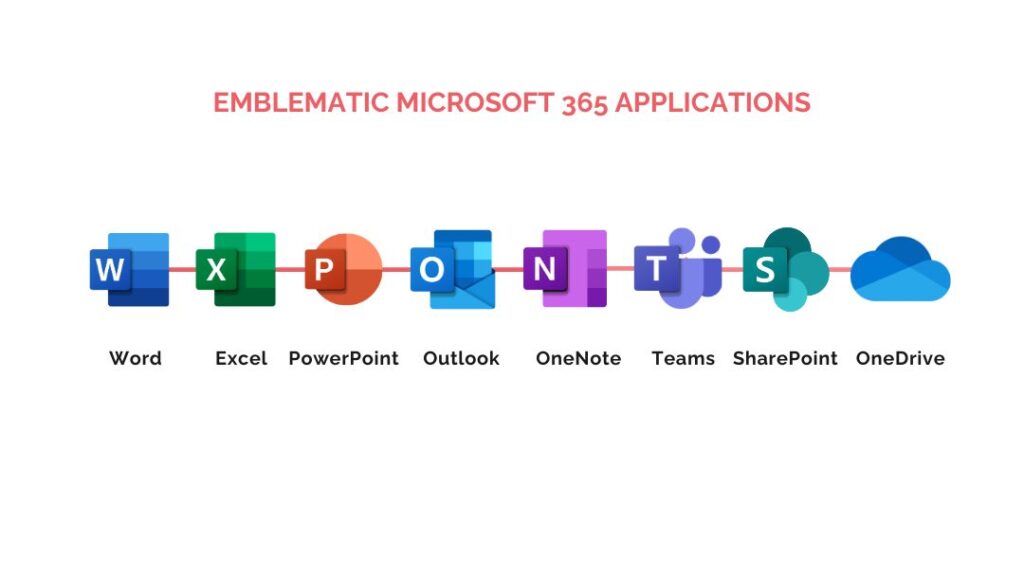 EMBLEMATIC MICROSOFT 365 APPLICATIONS

W X P O N T S

Word Excel PowerPoint Outlook OneNote Teams SharePoint OneDrive